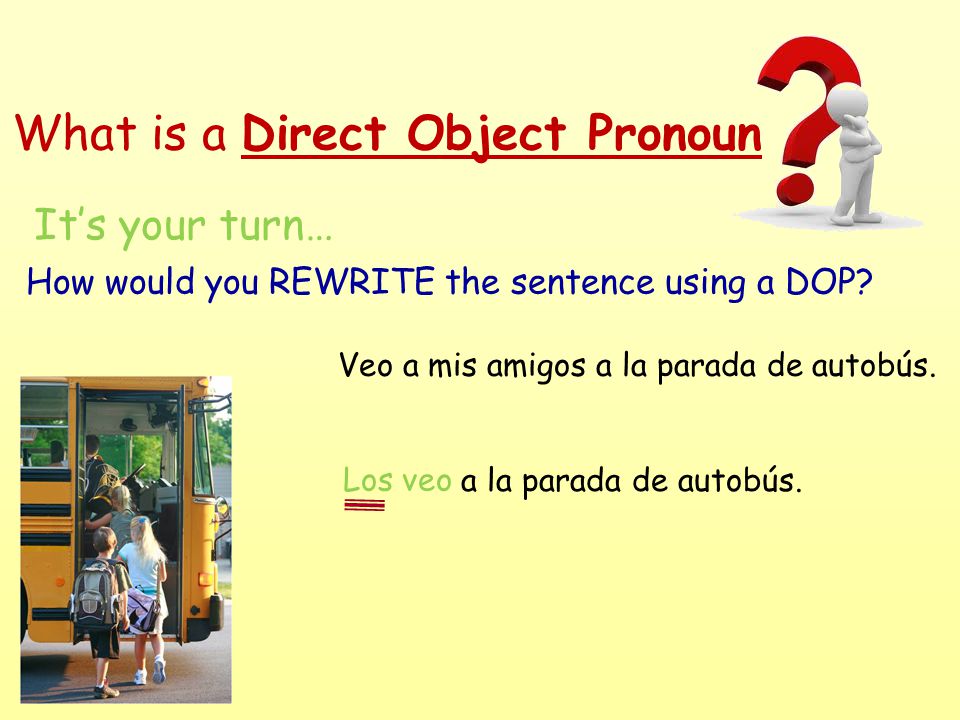 What is a Direct Object Pronoun

It's your turn…

How would you REWRITE the sentence using a DOP?

Veo a mis amigos a la parada de autobús.

Los veo a la parada de autobús.